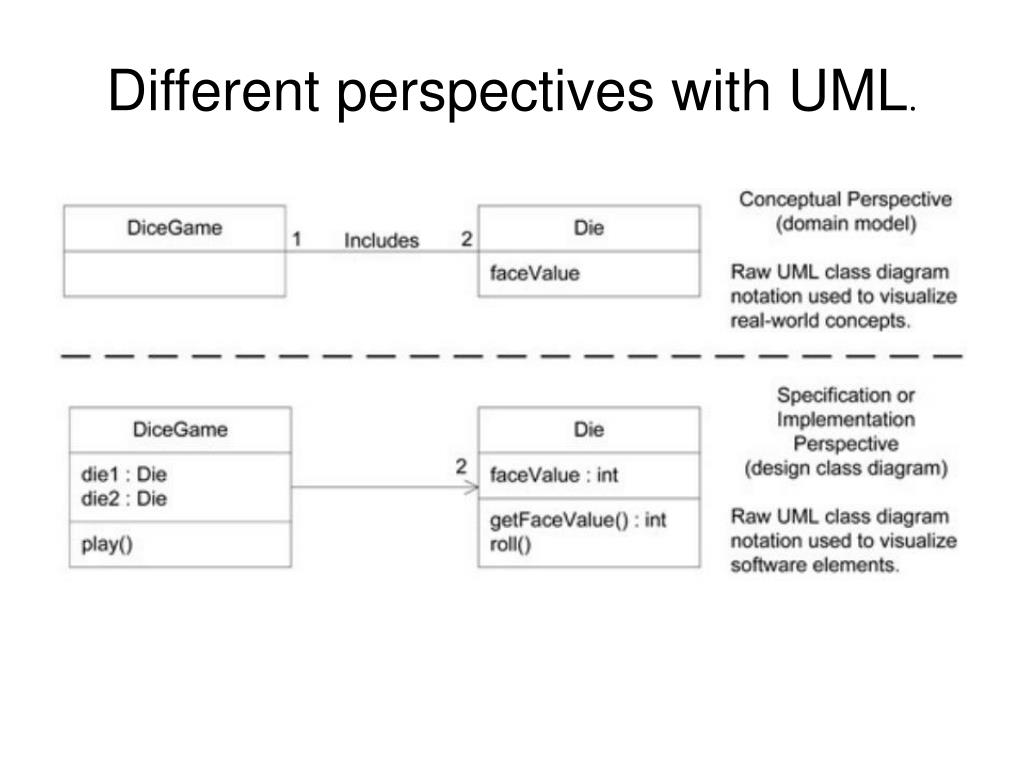 Different perspectives with UML.

DiceGame

1 Includes 2

Die

faceValue

Conceptual Perspective (domain model)

Raw UML class diagram notation used to visualize real-world concepts.

DiceGame

die1 : Die
die2 : Die

play()

2

Die

faceValue : int

getFaceValue() : int
roll()

Specification or Implementation Perspective (design class diagram)

Raw UML class diagram notation used to visualize software elements.